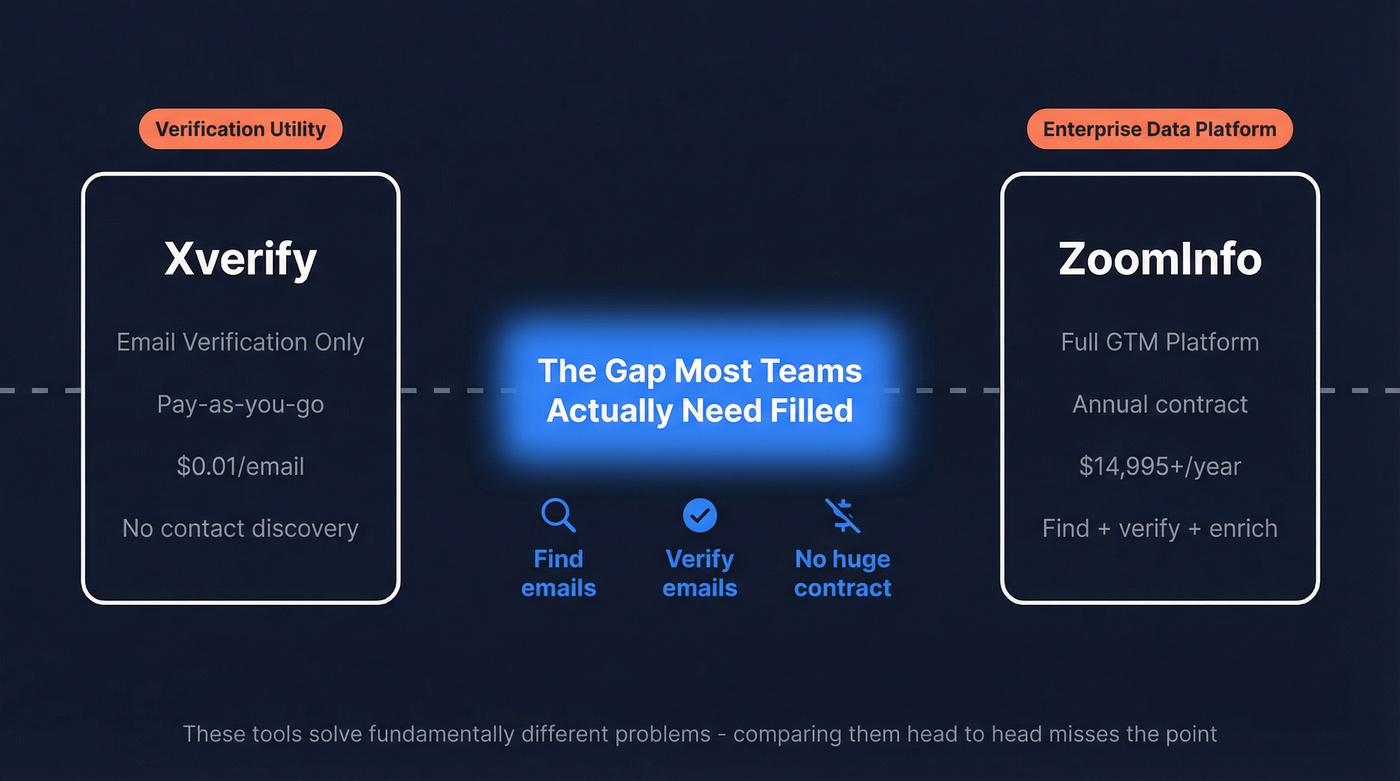 Verification Utility

Xverify

Email Verification Only

Pay-as-you-go

$0.01/email

No contact discovery

The Gap Most Teams Actually Need Filled

Find emails

Verify emails

No huge contract

Enterprise Data Platform

ZoomInfo

Full GTM Platform

Annual contract

$14,995+/year

Find + verify + enrich

These tools solve fundamentally different problems - comparing them head to head misses the point